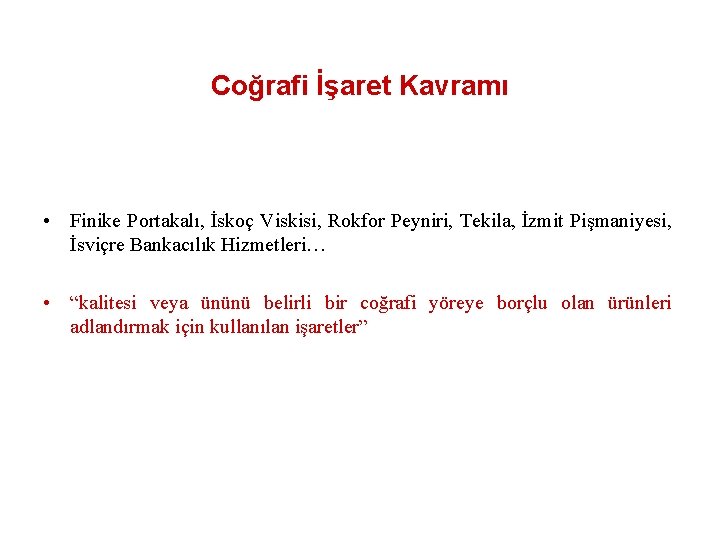 Coğrafi İşaret Kavramı

• Finike Portakalı, İskoç Viskisi, Rokfor Peyniri, Tekila, İzmit Pişmaniyesi, İsviçre Bankacılık Hizmetleri…

• “kalitesi veya ününü belirli bir coğrafi yöreye borçlu olan ürünleri adlandırmak için kullanılan işaretler”